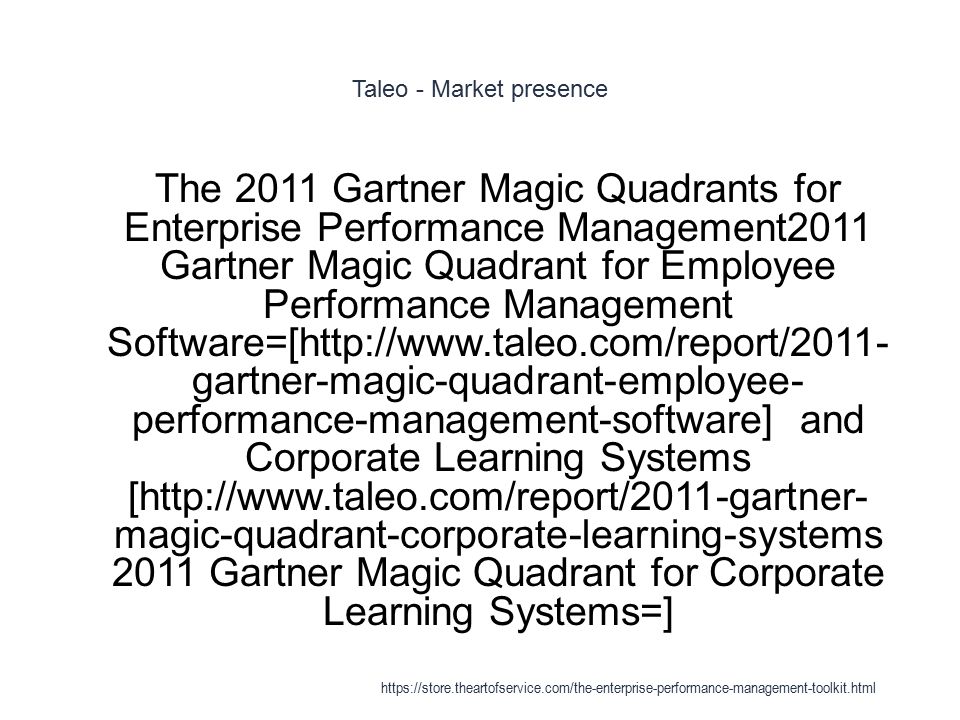 Taleo - Market presence

The 2011 Gartner Magic Quadrants for Enterprise Performance Management2011 Gartner Magic Quadrant for Employee Performance Management Software=[http://www.taleo.com/report/2011-gartner-magic-quadrant-employee-performance-management-software] and Corporate Learning Systems [http://www.taleo.com/report/2011-gartner-magic-quadrant-corporate-learning-systems 2011 Gartner Magic Quadrant for Corporate Learning Systems=]

https://store.theartofservice.com/the-enterprise-performance-management-toolkit.html